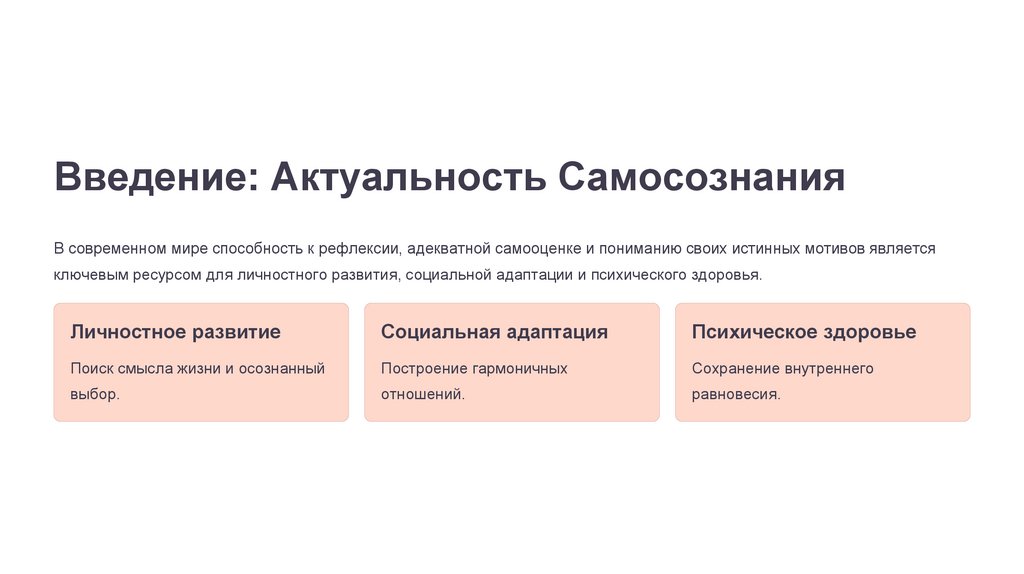 Введение: Актуальность Самосознания

В современном мире способность к рефлексии, адекватной самооценке и пониманию своих истинных мотивов является ключевым ресурсом для личностного развития, социальной адаптации и психического здоровья.

Личностное развитие

Поиск смысла жизни и осознанный выбор.

Социальная адаптация

Построение гармоничных отношений.

Психическое здоровье

Сохранение внутреннего равновесия.